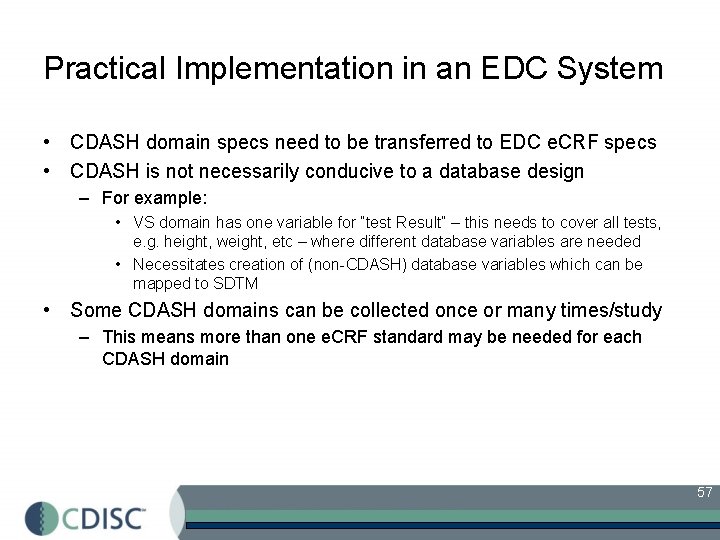 Practical Implementation in an EDC System

• CDASH domain specs need to be transferred to EDC eCRF specs
• CDASH is not necessarily conducive to a database design
– For example:
• VS domain has one variable for "test Result" – this needs to cover all tests, e.g. height, weight, etc – where different database variables are needed
• Necessitates creation of (non-CDASH) database variables which can be mapped to SDTM
• Some CDASH domains can be collected once or many times/study
– This means more than one eCRF standard may be needed for each CDASH domain

57

CDISC